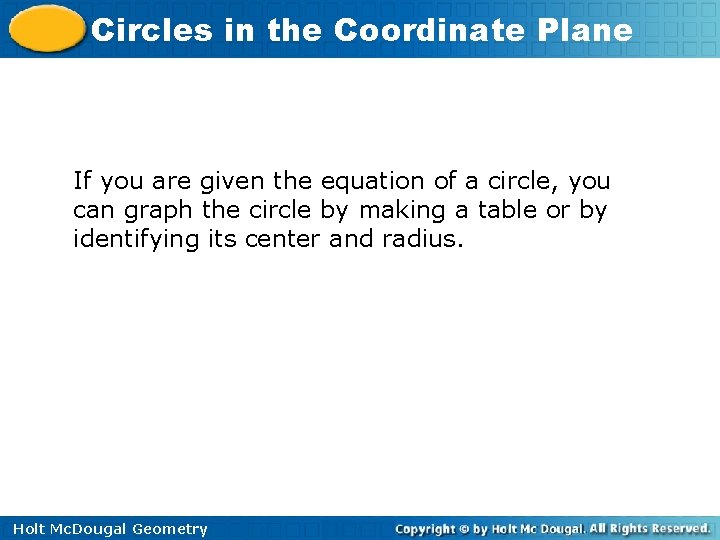 Circles in the Coordinate Plane

If you are given the equation of a circle, you can graph the circle by making a table or by identifying its center and radius.

Holt McDougal Geometry

Copyright © by Holt Mc Dougal. All Rights Reserved.